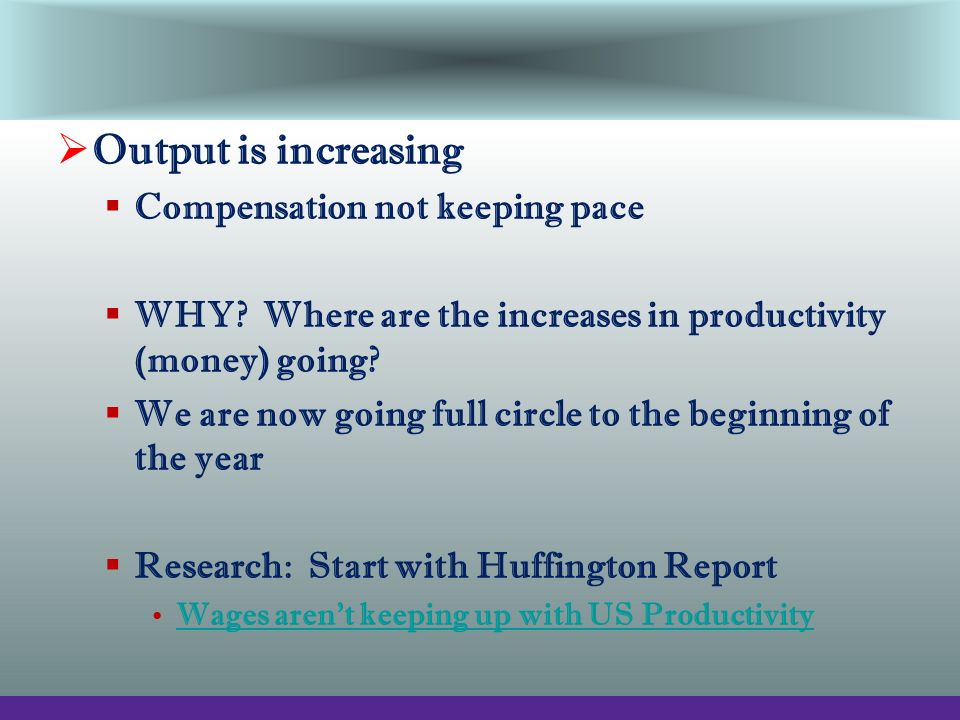 Output is increasing

Compensation not keeping pace

WHY? Where are the increases in productivity (money) going?

We are now going full circle to the beginning of the year

Research: Start with Huffington Report

Wages aren't keeping up with US Productivity